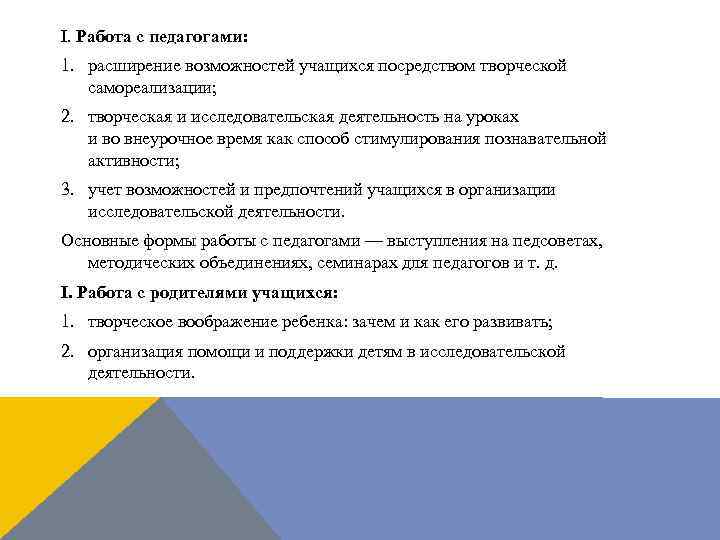 I. Работа с педагогами:

1. расширение возможностей учащихся посредством творческой самореализации;

2. творческая и исследовательская деятельность на уроках и во внеурочное время как способ стимулирования познавательной активности;

3. учет возможностей и предпочтений учащихся в организации исследовательской деятельности.

Основные формы работы с педагогами — выступления на педсоветах, методических объединениях, семинарах для педагогов и т. д.

I. Работа с родителями учащихся:

1. творческое воображение ребенка: зачем и как его развивать;

2. организация помощи и поддержки детям в исследовательской деятельности.